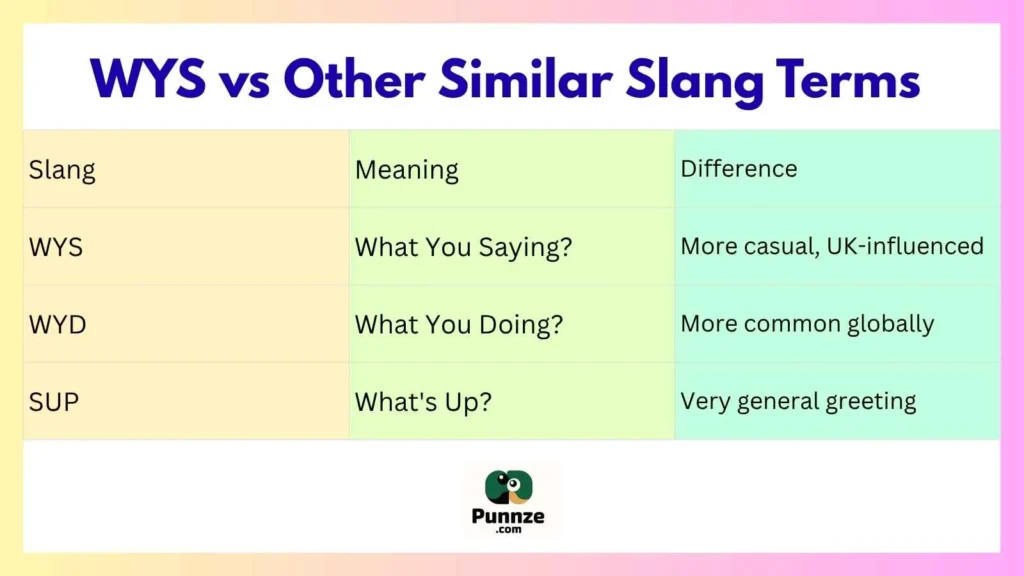 WYS vs Other Similar Slang Terms

| Slang | Meaning | Difference |
|---|---|---|
| WYS | What You Saying? | More casual, UK-influenced |
| WYD | What You Doing? | More common globally |
| SUP | What's Up? | Very general greeting |

Punnze
.com